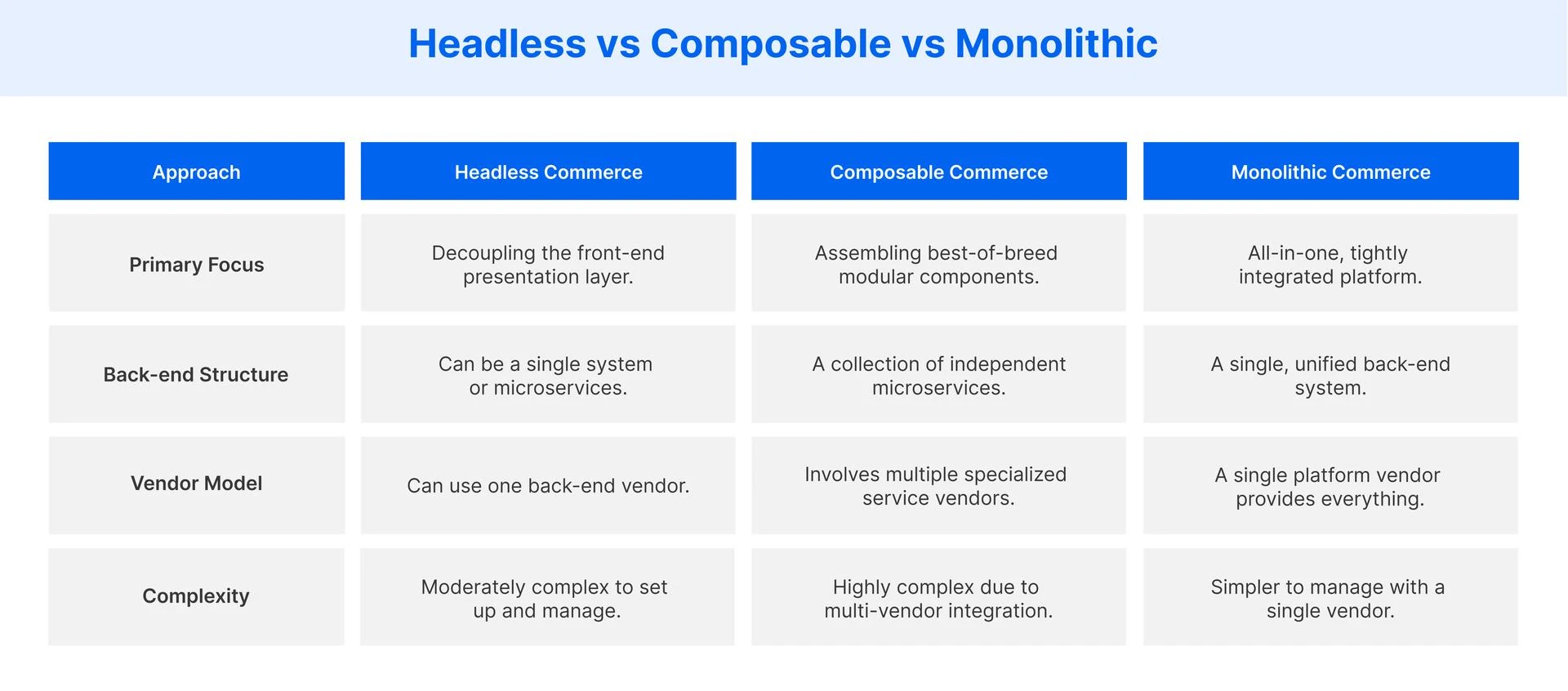 Headless vs Composable vs Monolithic

| Approach | Headless Commerce | Composable Commerce | Monolithic Commerce |
|---|---|---|---|
| Primary Focus | Decoupling the front-end presentation layer. | Assembling best-of-breed modular components. | All-in-one, tightly integrated platform. |
| Back-end Structure | Can be a single system or microservices. | A collection of independent microservices. | A single, unified back-end system. |
| Vendor Model | Can use one back-end vendor. | Involves multiple specialized service vendors. | A single platform vendor provides everything. |
| Complexity | Moderately complex to set up and manage. | Highly complex due to multi-vendor integration. | Simpler to manage with a single vendor. |